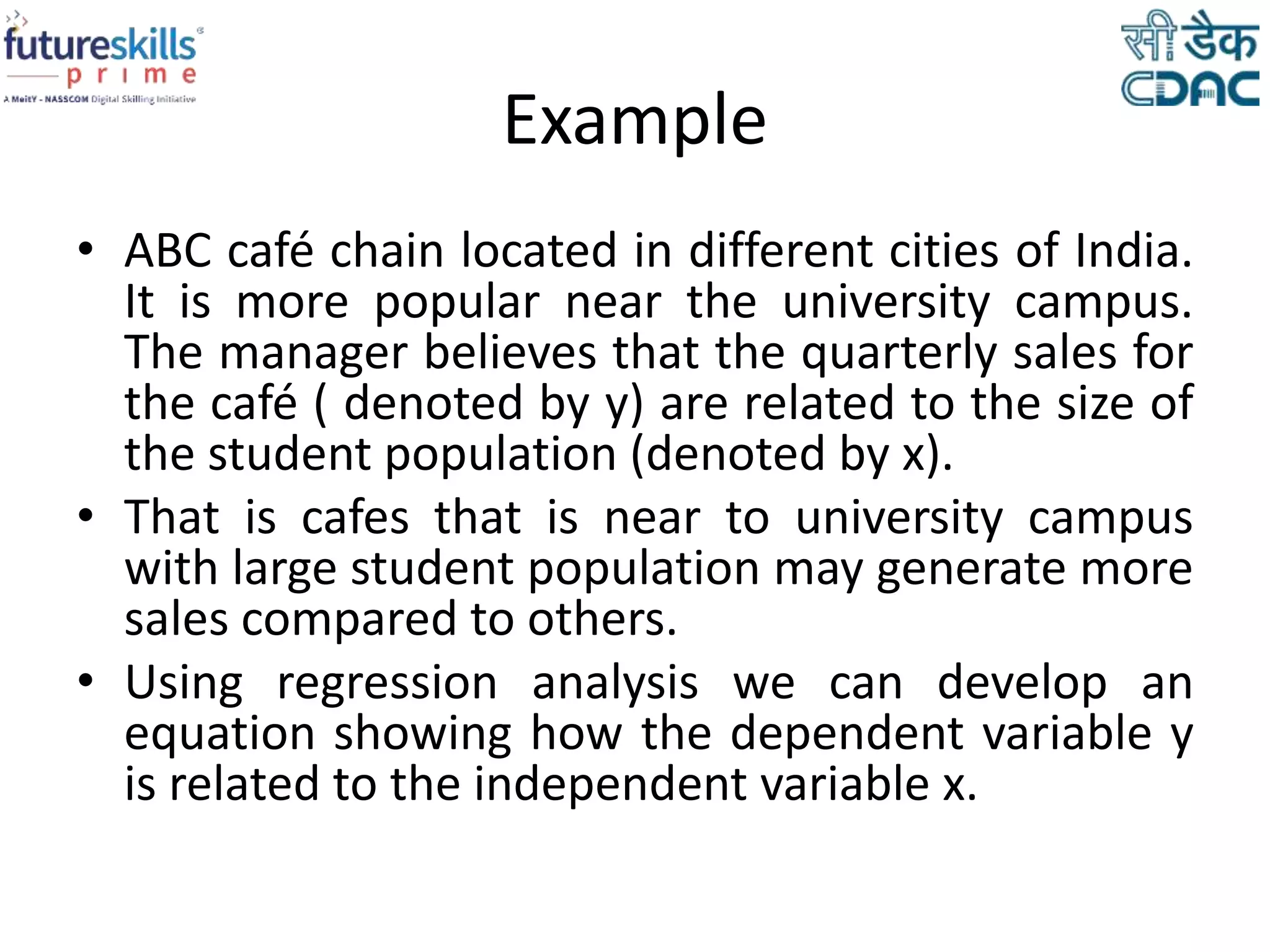 futureskills prime
A MeitY - NASSCOM Digital Skilling Initiative

सी डैक
CDAC

Example

• ABC café chain located in different cities of India. It is more popular near the university campus. The manager believes that the quarterly sales for the café ( denoted by y) are related to the size of the student population (denoted by x).
• That is cafes that is near to university campus with large student population may generate more sales compared to others.
• Using regression analysis we can develop an equation showing how the dependent variable y is related to the independent variable x.